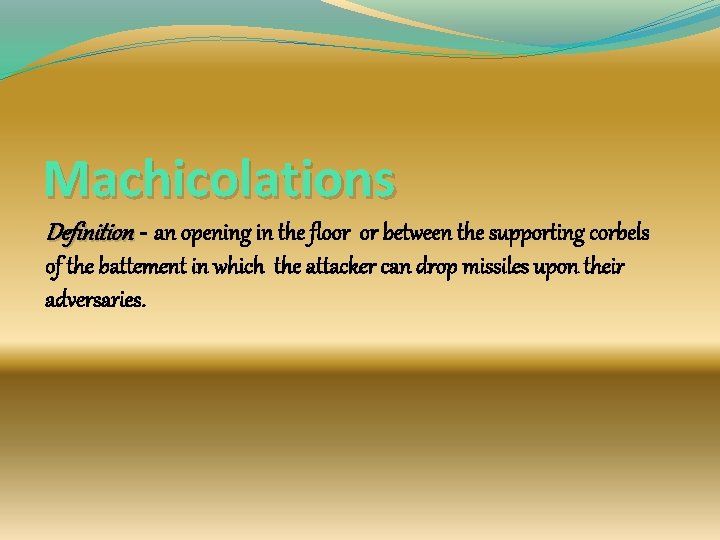 Machicolations

Definition - an opening in the floor or between the supporting corbels of the battement in which the attacker can drop missiles upon their adversaries.